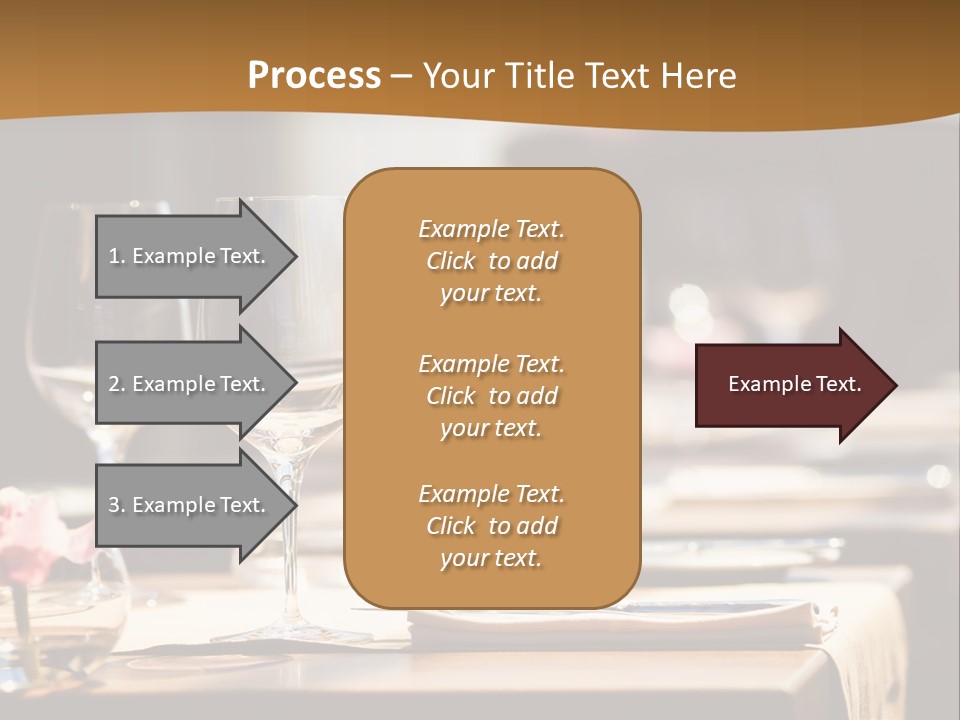 Process – Your Title Text Here

1. Example Text.

2. Example Text.

3. Example Text.

Example Text. Click to add your text.

Example Text. Click to add your text.

Example Text. Click to add your text.

Example Text.